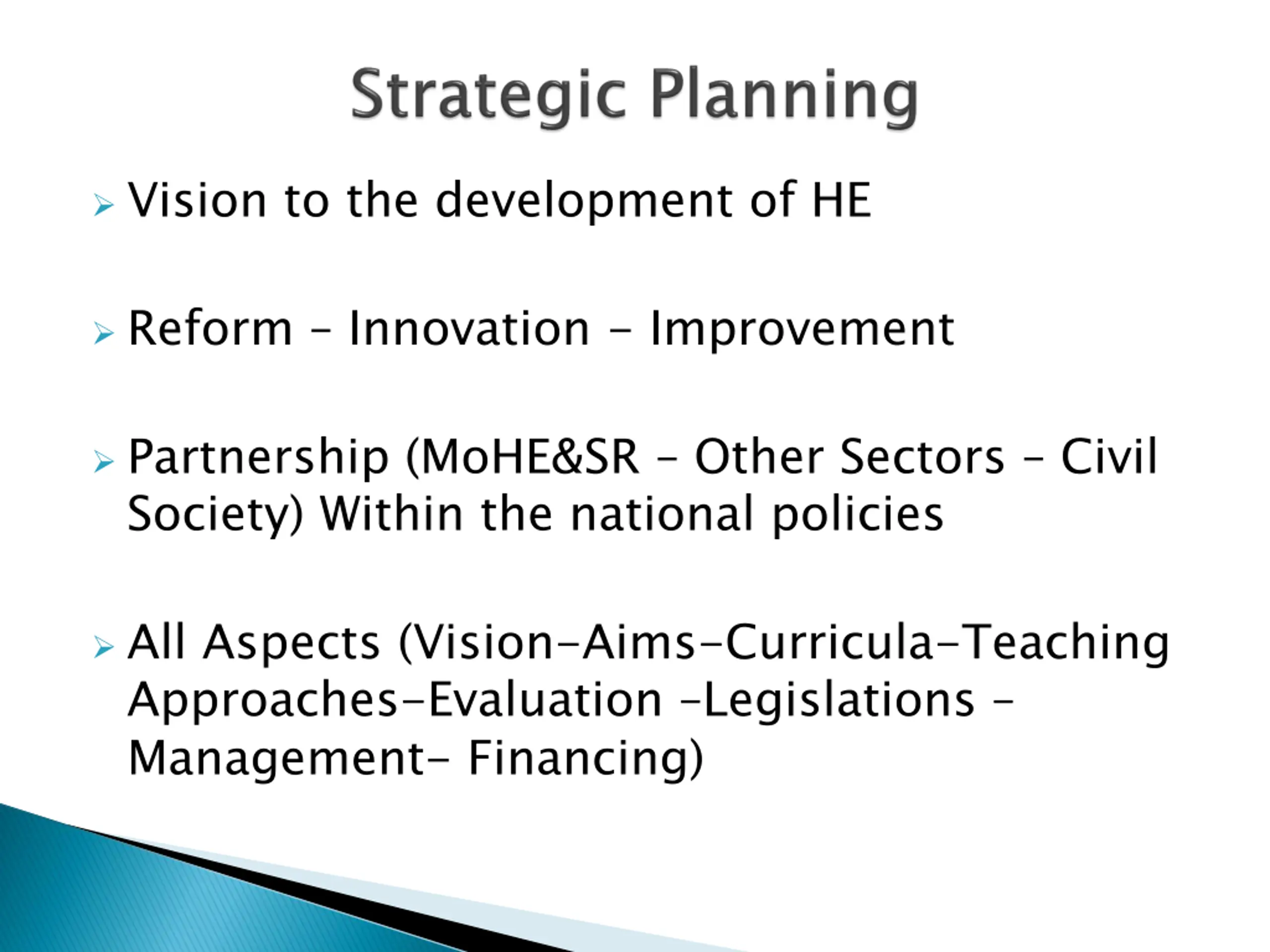 Strategic Planning

Vision to the development of HE

Reform – Innovation – Improvement

Partnership (MoHE&SR – Other Sectors – Civil Society) Within the national policies

All Aspects (Vision–Aims–Curricula–Teaching Approaches–Evaluation –Legislations – Management– Financing)